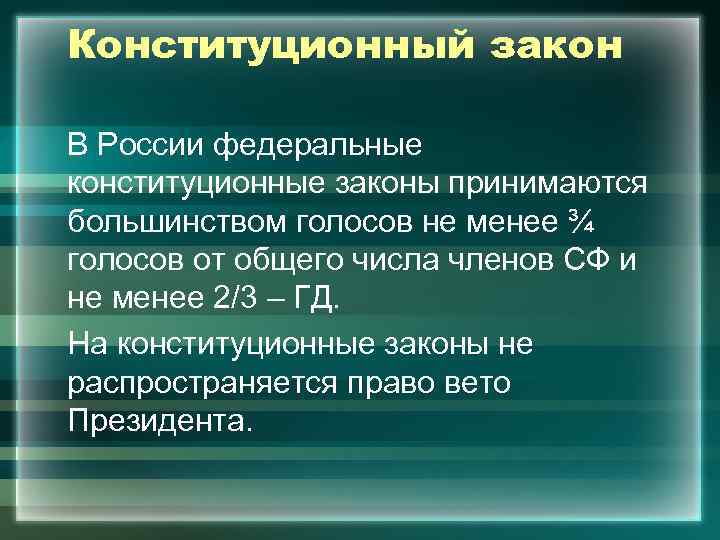 Конституционный закон

В России федеральные конституционные законы принимаются большинством голосов не менее ¾ голосов от общего числа членов СФ и не менее 2/3 – ГД.

На конституционные законы не распространяется право вето Президента.